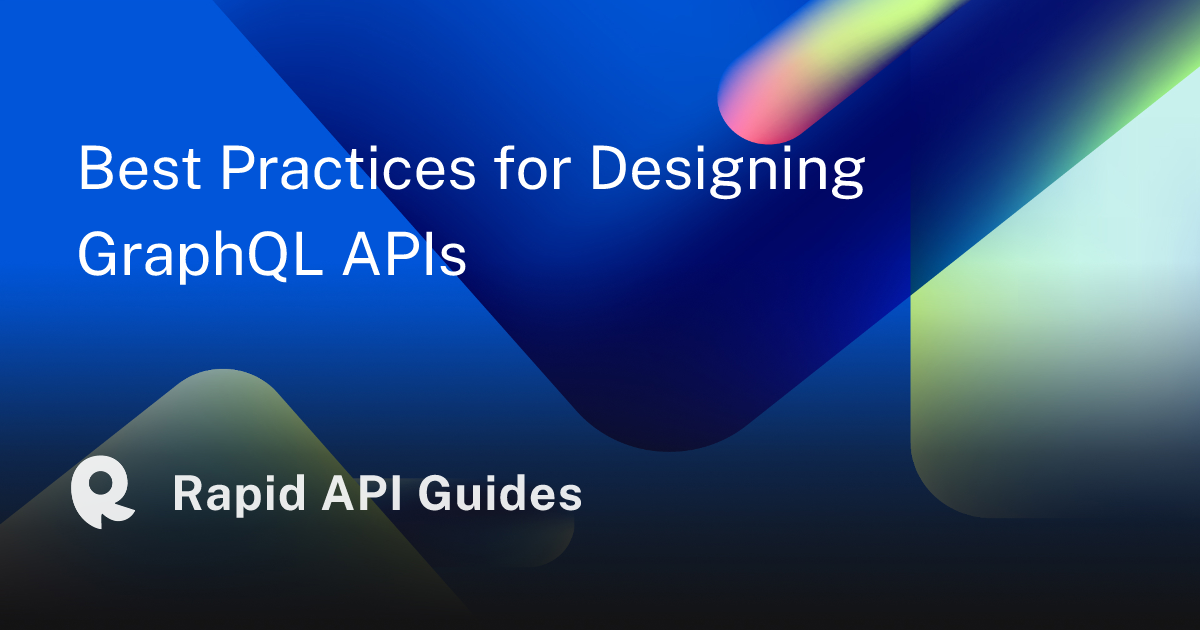 Best Practices for Designing GraphQL APIs

Rapid API Guides